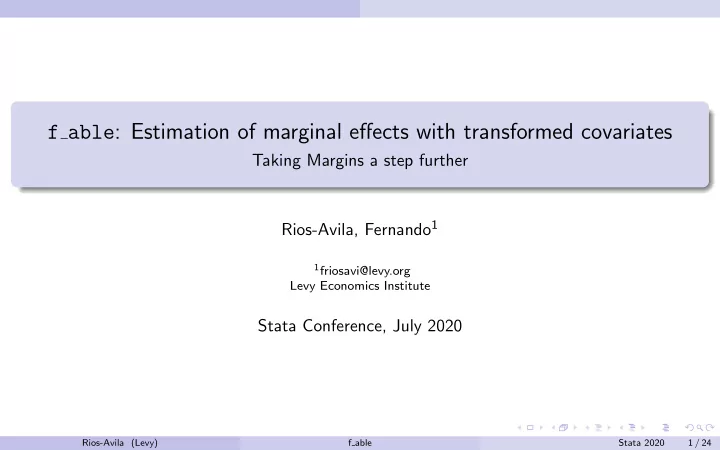 f_able: Estimation of marginal effects with transformed covariates
Taking Margins a step further

Rios-Avila, Fernando$^1$

$^1$friosavi@levy.org
Levy Economics Institute

Stata Conference, July 2020

Rios-Avila (Levy) f_able Stata 2020 1 / 24